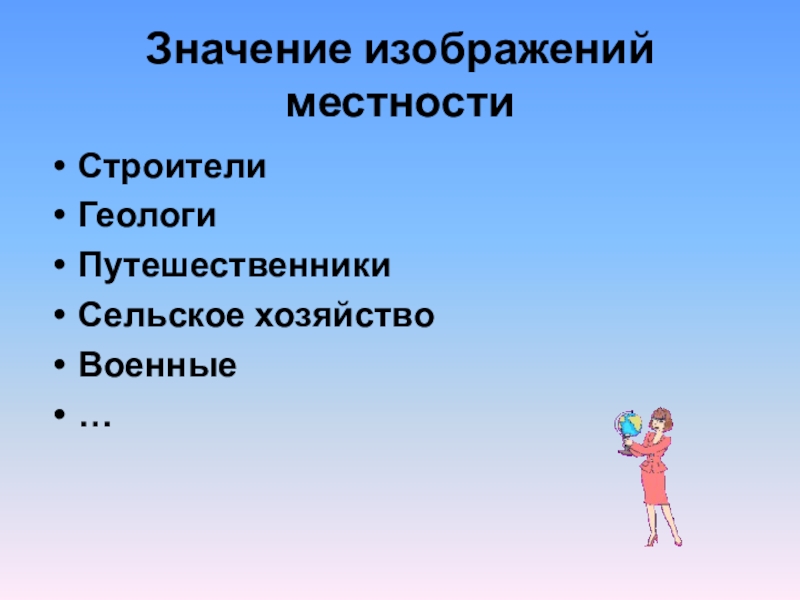 Значение изображений местности

• Строители
• Геологи
• Путешественники
• Сельское хозяйство
• Военные
• …